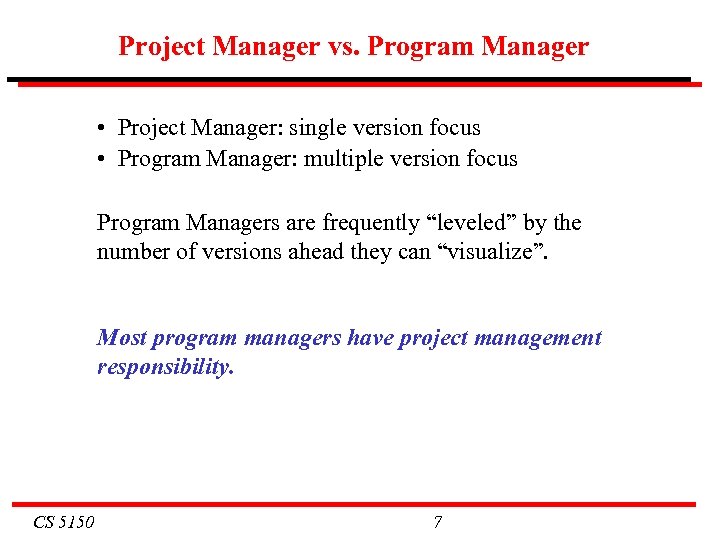 Project Manager vs. Program Manager

• Project Manager: single version focus
• Program Manager: multiple version focus

Program Managers are frequently “leveled” by the number of versions ahead they can “visualize”.

Most program managers have project management responsibility.

CS 5150

7